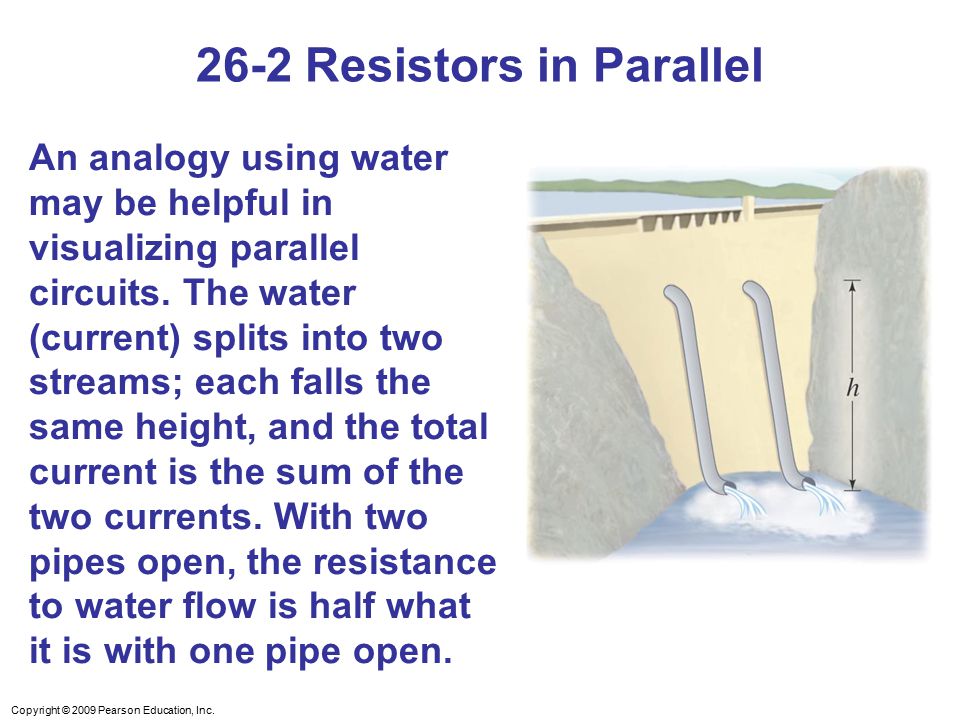 26-2 Resistors in Parallel

An analogy using water may be helpful in visualizing parallel circuits. The water (current) splits into two streams; each falls the same height, and the total current is the sum of the two currents. With two pipes open, the resistance to water flow is half what it is with one pipe open.

$h$

Copyright © 2009 Pearson Education, Inc.